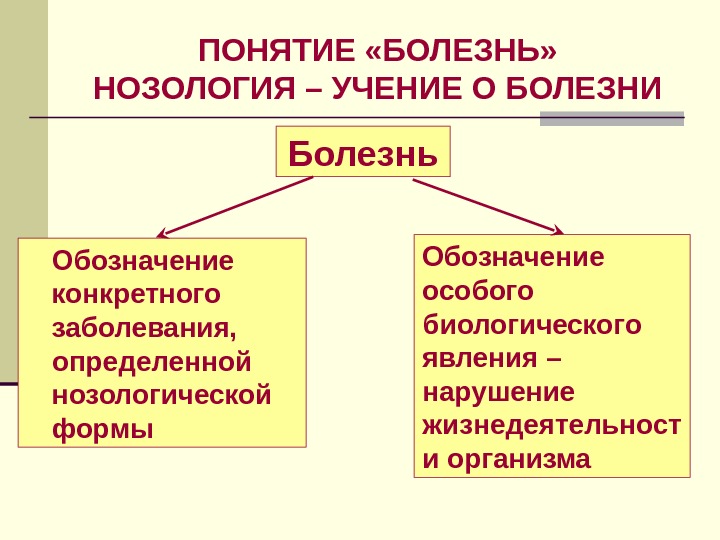 ПОНЯТИЕ «БОЛЕЗНЬ»
НОЗОЛОГИЯ – УЧЕНИЕ О БОЛЕЗНИ

Болезнь

Обозначение конкретного заболевания, определенной нозологической формы

Обозначение особого биологического явления – нарушение жизнедеятельност и организма